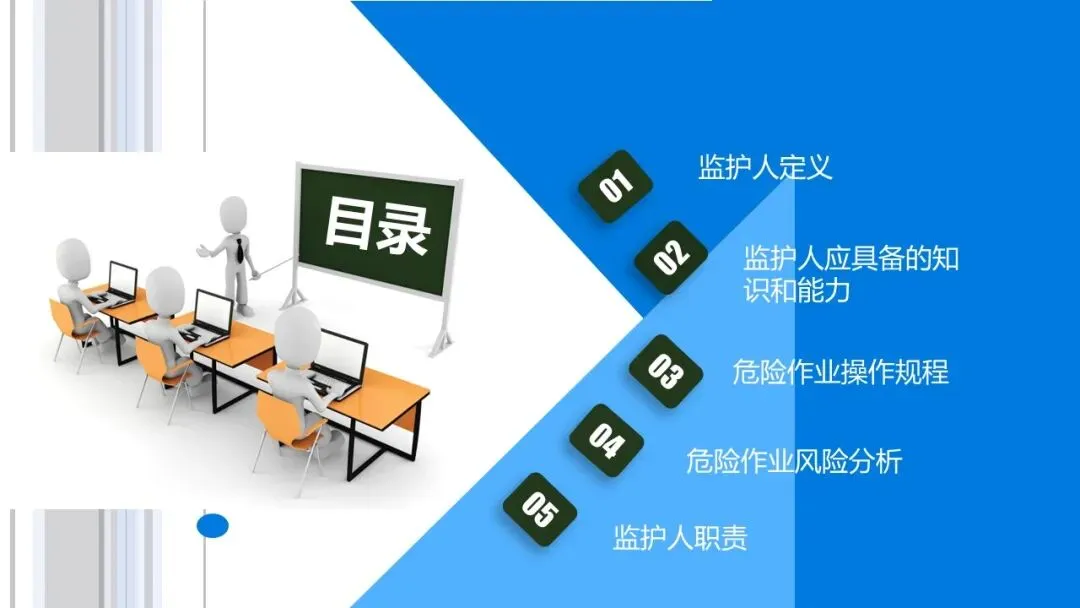 目录

01 监护人定义

02 监护人应具备的知识和能力

03 危险作业操作规程

04 危险作业风险分析

05 监护人职责